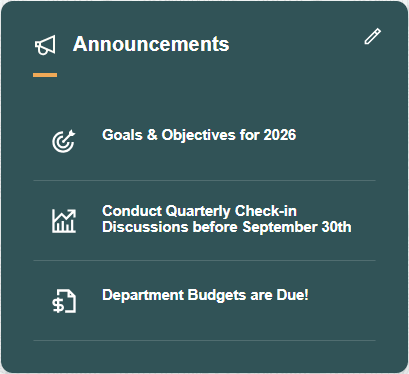 Announcements

Goals & Objectives for 2026

Conduct Quarterly Check-in Discussions before September 30th

Department Budgets are Due!